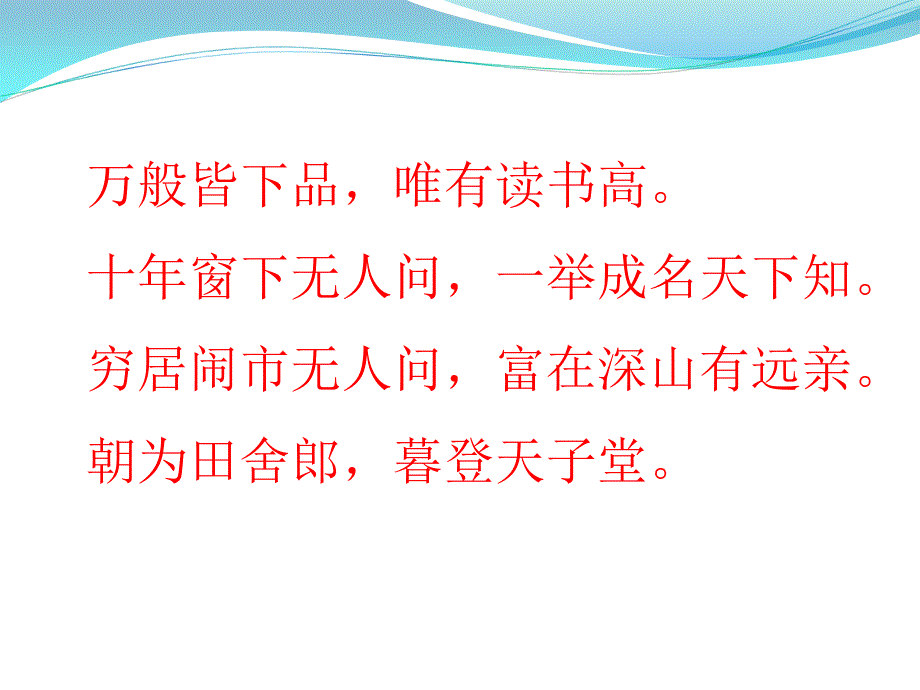 万般皆下品，唯有读书高。

十年窗下无人问，一举成名天下知。

穷居闹市无人问，富在深山有远亲。

朝为田舍郎，暮登天子堂。